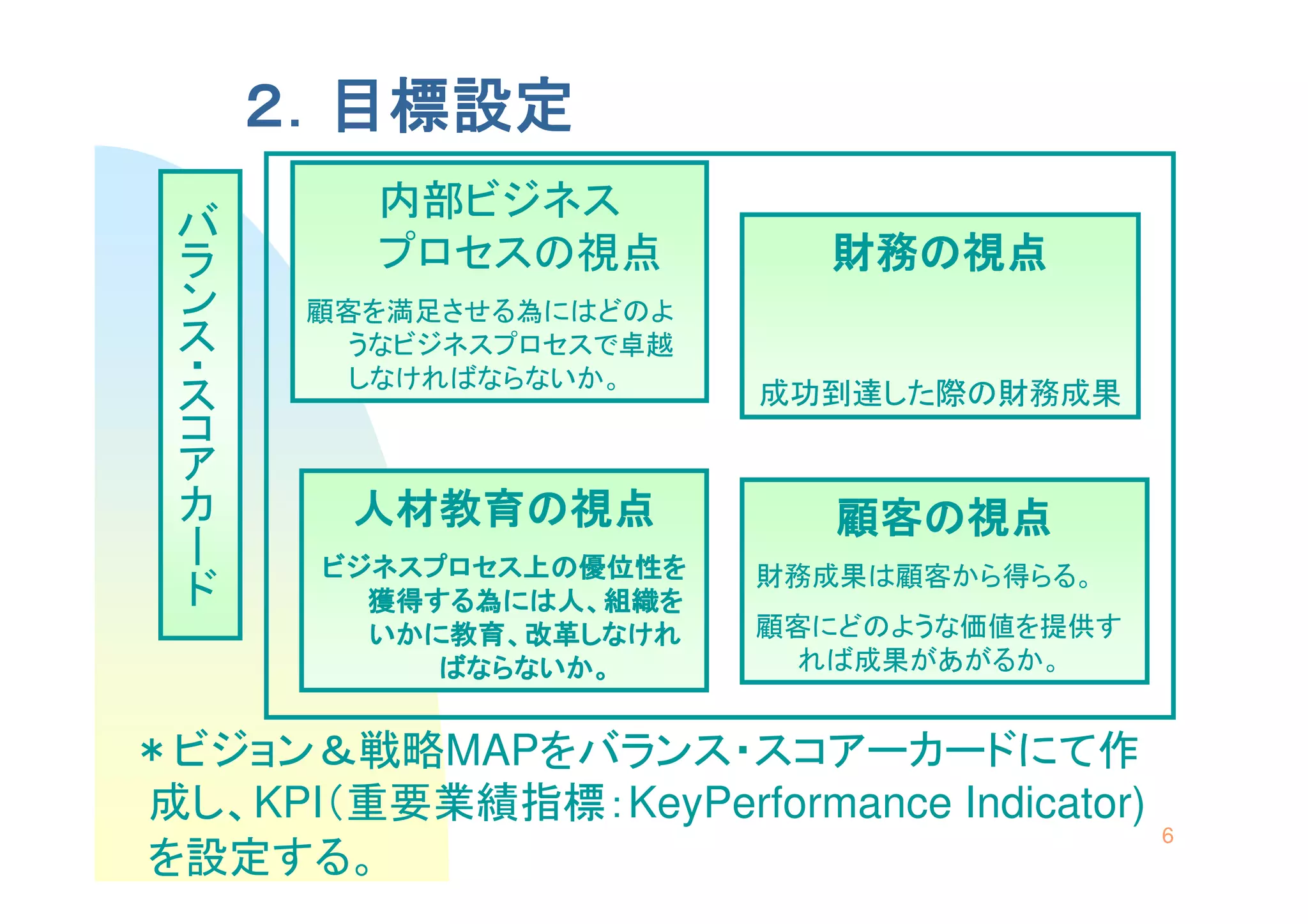 2. 目標設定

バランス・スコアカード

内部ビジネスプロセスの視点

顧客を満足させる為にはどのようなビジネスプロセスで卓越しなければならないか。

財務の視点

成功到達した際の財務成果

人材教育の視点

ビジネスプロセス上の優位性を獲得する為には人、組織をいかに教育、改革しなければならないか。

顧客の視点

財務成果は顧客から得らる。

顧客にどのような価値を提供すれば成果があがるか。

＊ビジョン＆戦略MAPをバランス・スコアーカードにて作成し、KPI（重要業績指標：KeyPerformance Indicator)を設定する。

6